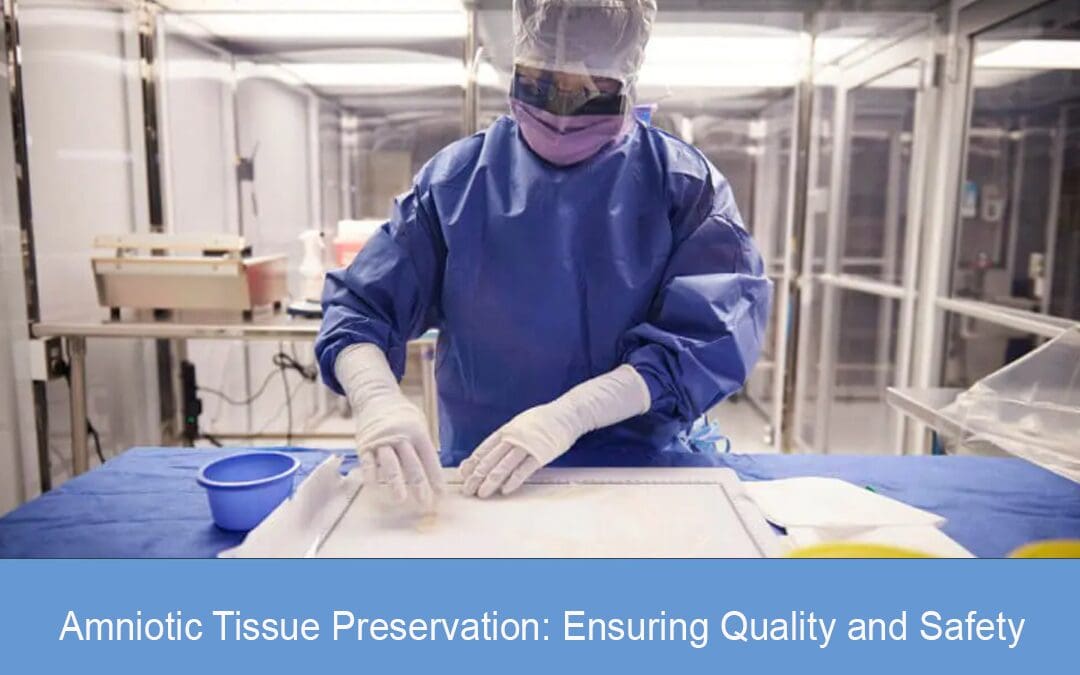 Amniotic Tissue Preservation: Ensuring Quality and Safety